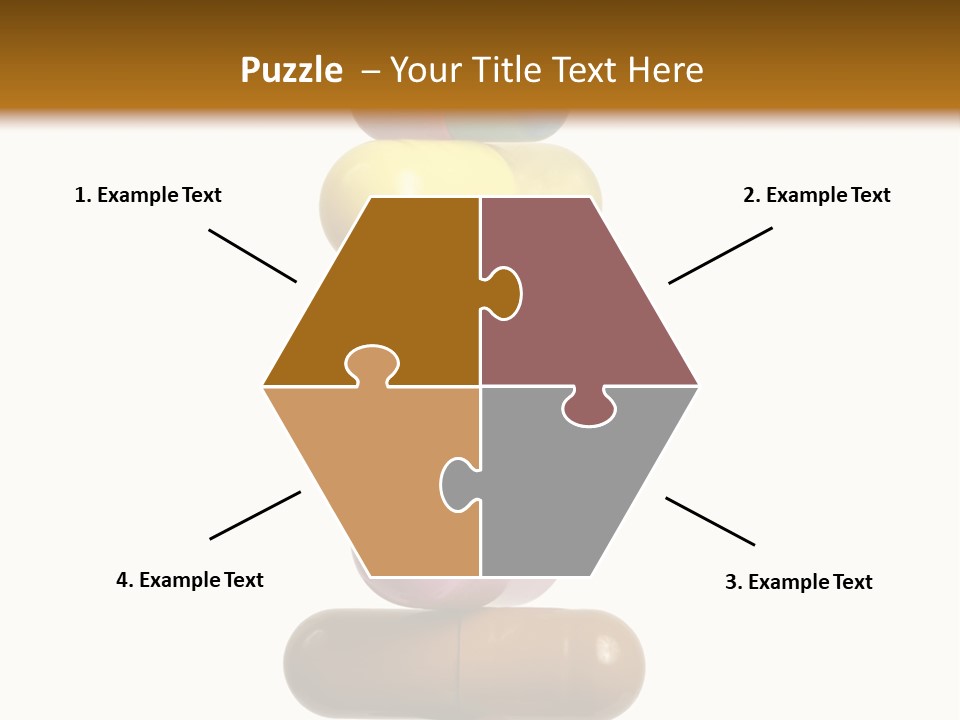 Puzzle – Your Title Text Here

1. Example Text

2. Example Text

4. Example Text

3. Example Text